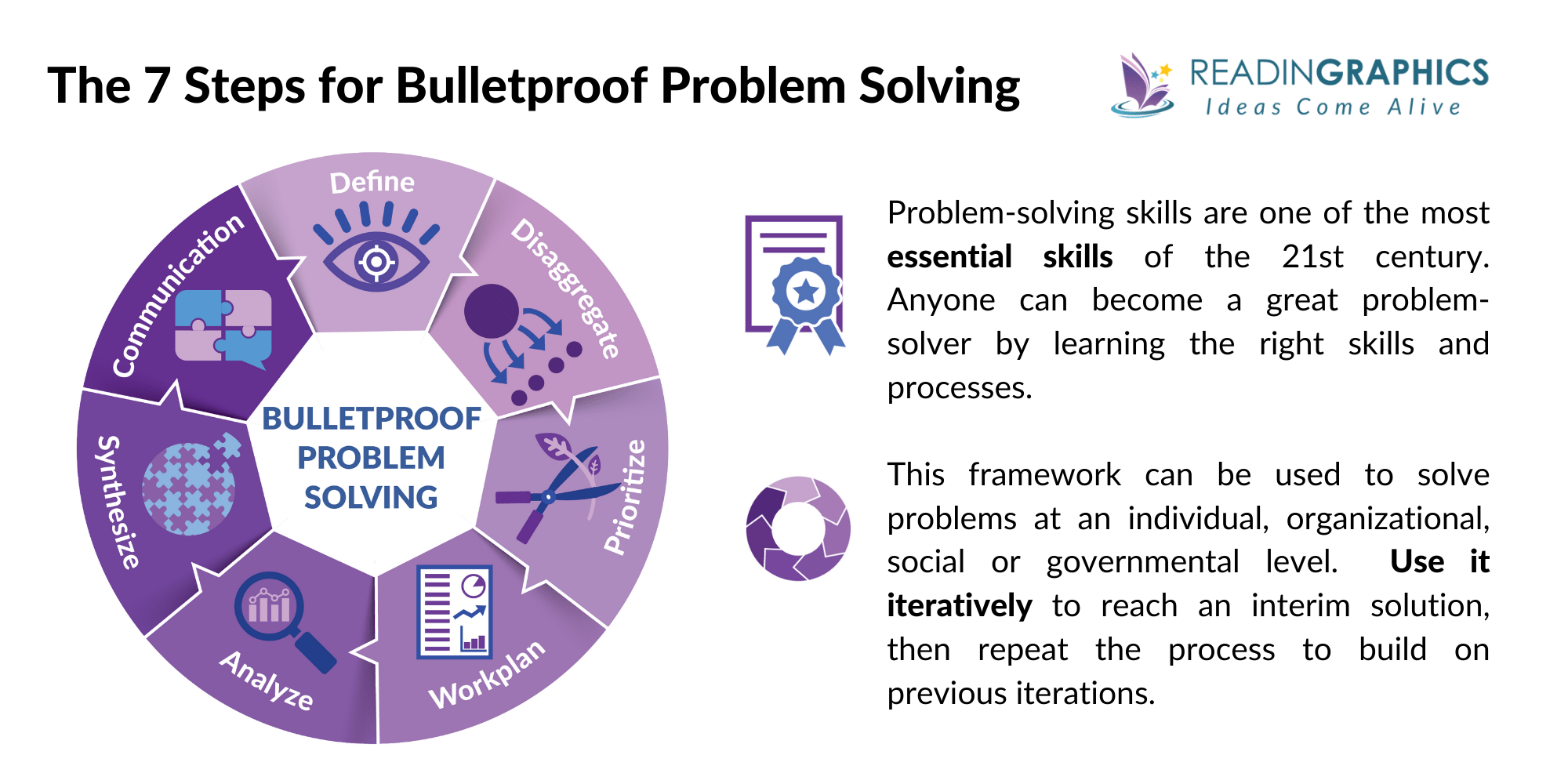 The 7 Steps for Bulletproof Problem Solving

READINGRAPHICS
Ideas Come Alive

Define
Disaggregate
Prioritize
Workplan
Analyze
Synthesize
Communication

BULLETPROOF PROBLEM SOLVING

Problem-solving skills are one of the most essential skills of the 21st century. Anyone can become a great problem-solver by learning the right skills and processes.

This framework can be used to solve problems at an individual, organizational, social or governmental level. Use it iteratively to reach an interim solution, then repeat the process to build on previous iterations.